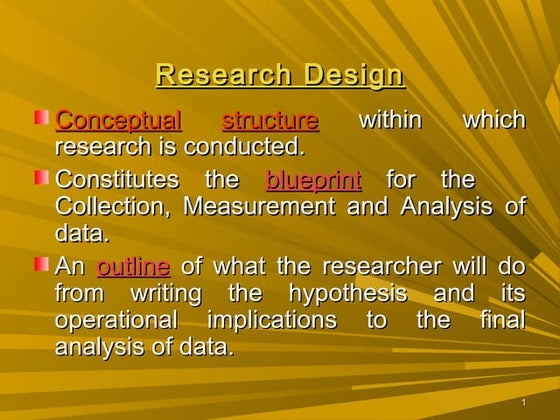 Research Design

Conceptual structure within which research is conducted.

Constitutes the blueprint for the Collection, Measurement and Analysis of data.

An outline of what the researcher will do from writing the hypothesis and its operational implications to the final analysis of data.

1